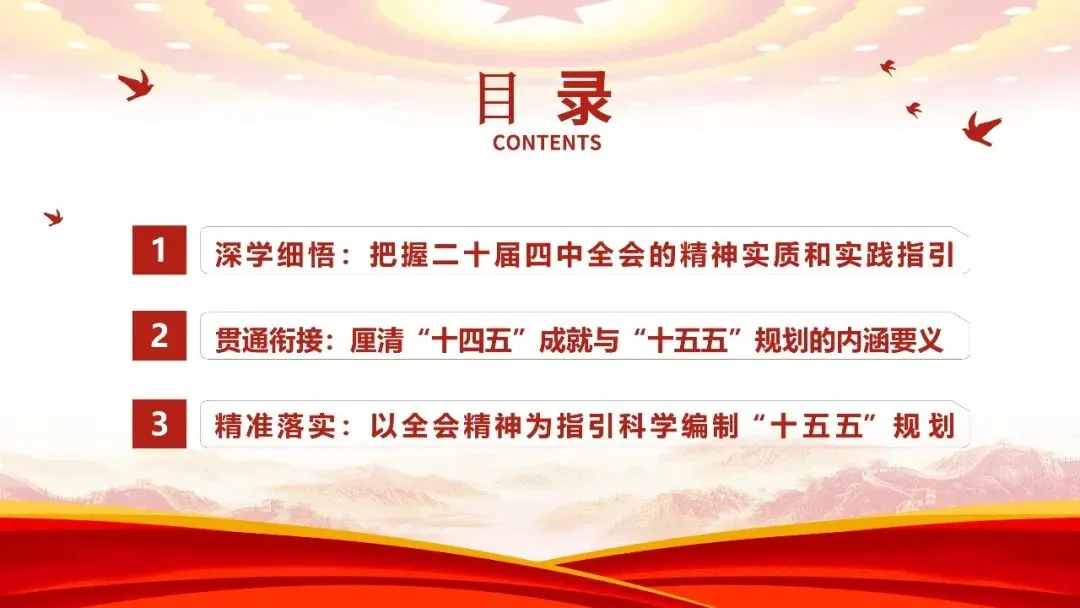 目录
CONTENTS

1 深学细悟：把握二十届四中全会的精神实质和实践指引

2 贯通衔接：厘清“十四五”成就与“十五五”规划的内涵要义

3 精准落实：以全会精神为指引科学编制“十五五”规划